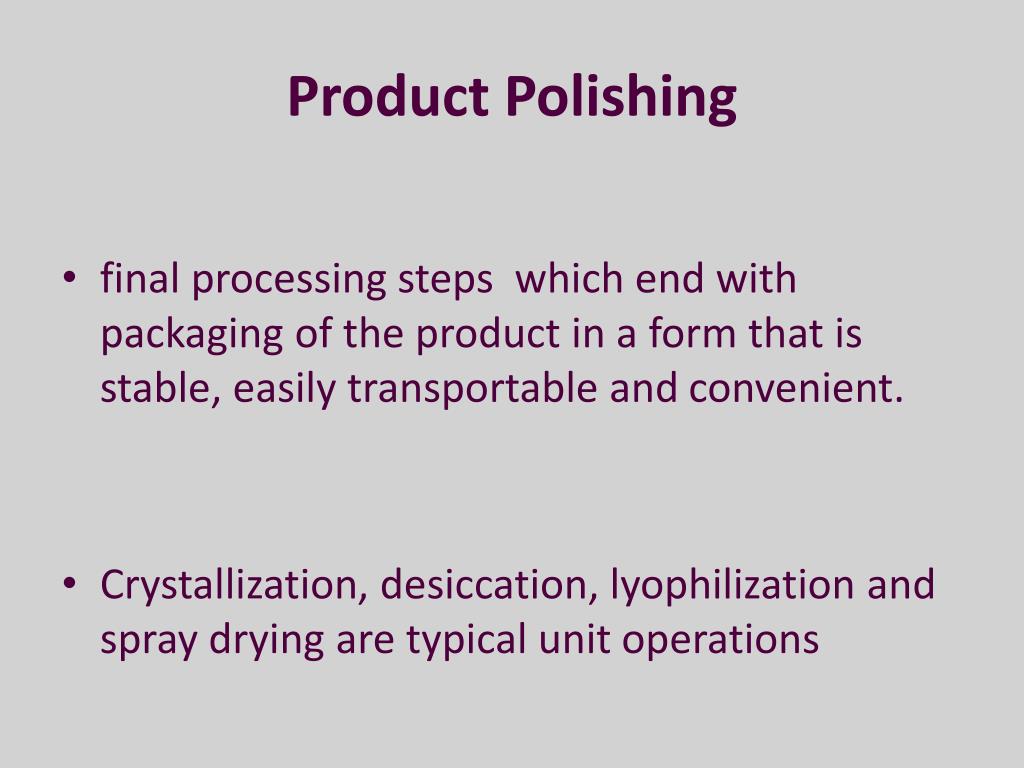 Product Polishing

• final processing steps which end with packaging of the product in a form that is stable, easily transportable and convenient.

• Crystallization, desiccation, lyophilization and spray drying are typical unit operations